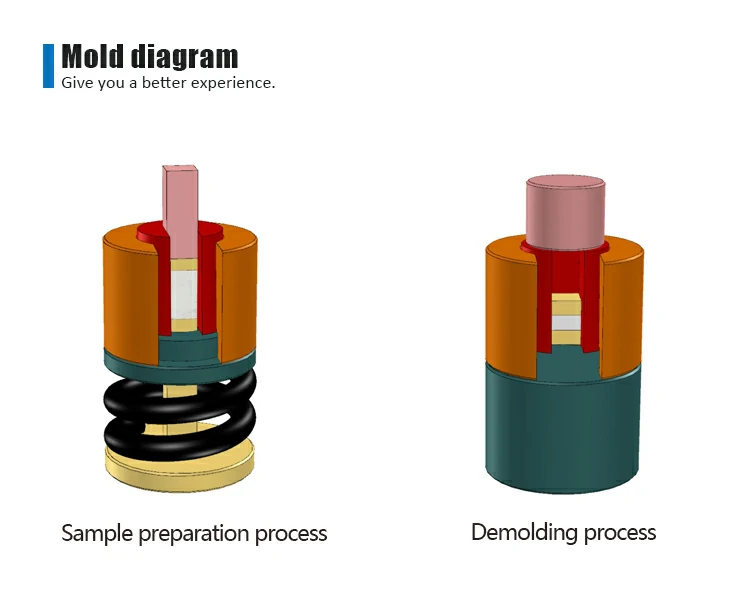 Mold diagram
Give you a better experience.

Sample preparation process

Demolding process